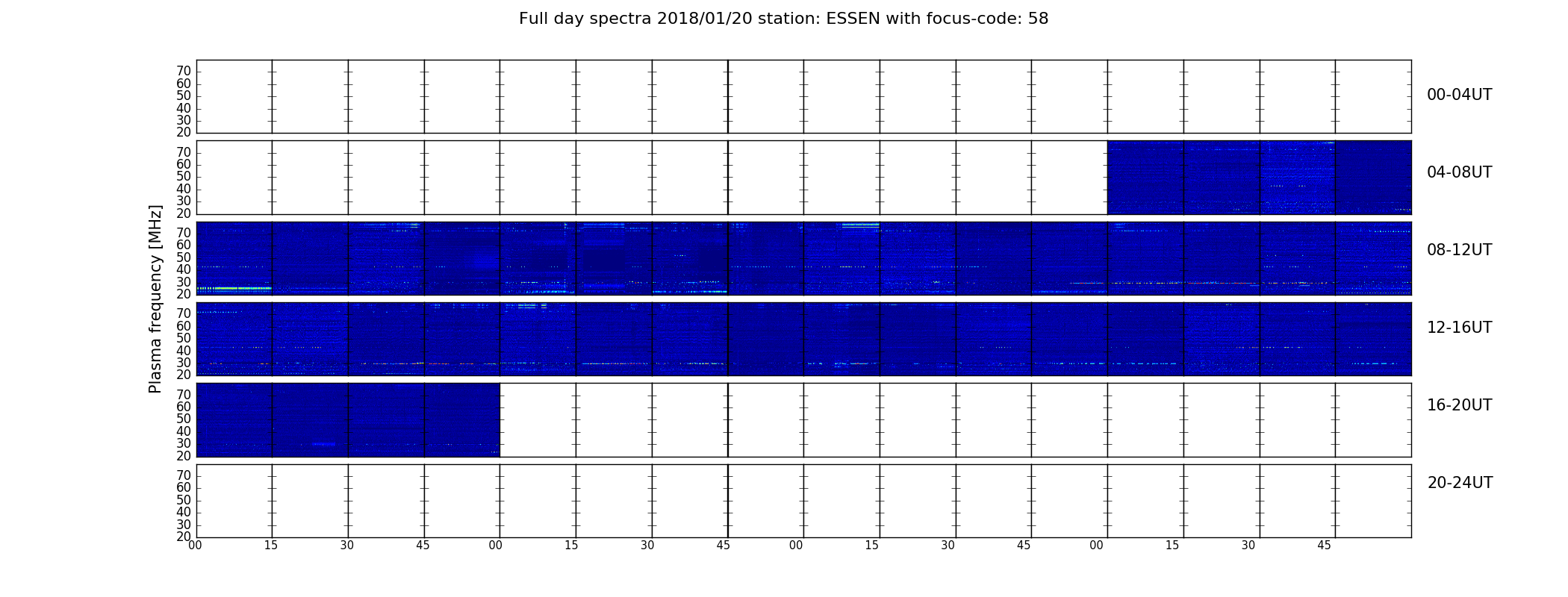 Full day spectra 2018/01/20 station: ESSEN with focus-code: 58

Plasma frequency [MHz]

70
60
50
40
30
20

00-04UT

70
60
50
40
30
20

04-08UT

70
60
50
40
30
20

08-12UT

70
60
50
40
30
20

12-16UT

70
60
50
40
30
20

16-20UT

70
60
50
40
30
20

20-24UT

00 15 30 45 00 15 30 45 00 15 30 45 00 15 30 45